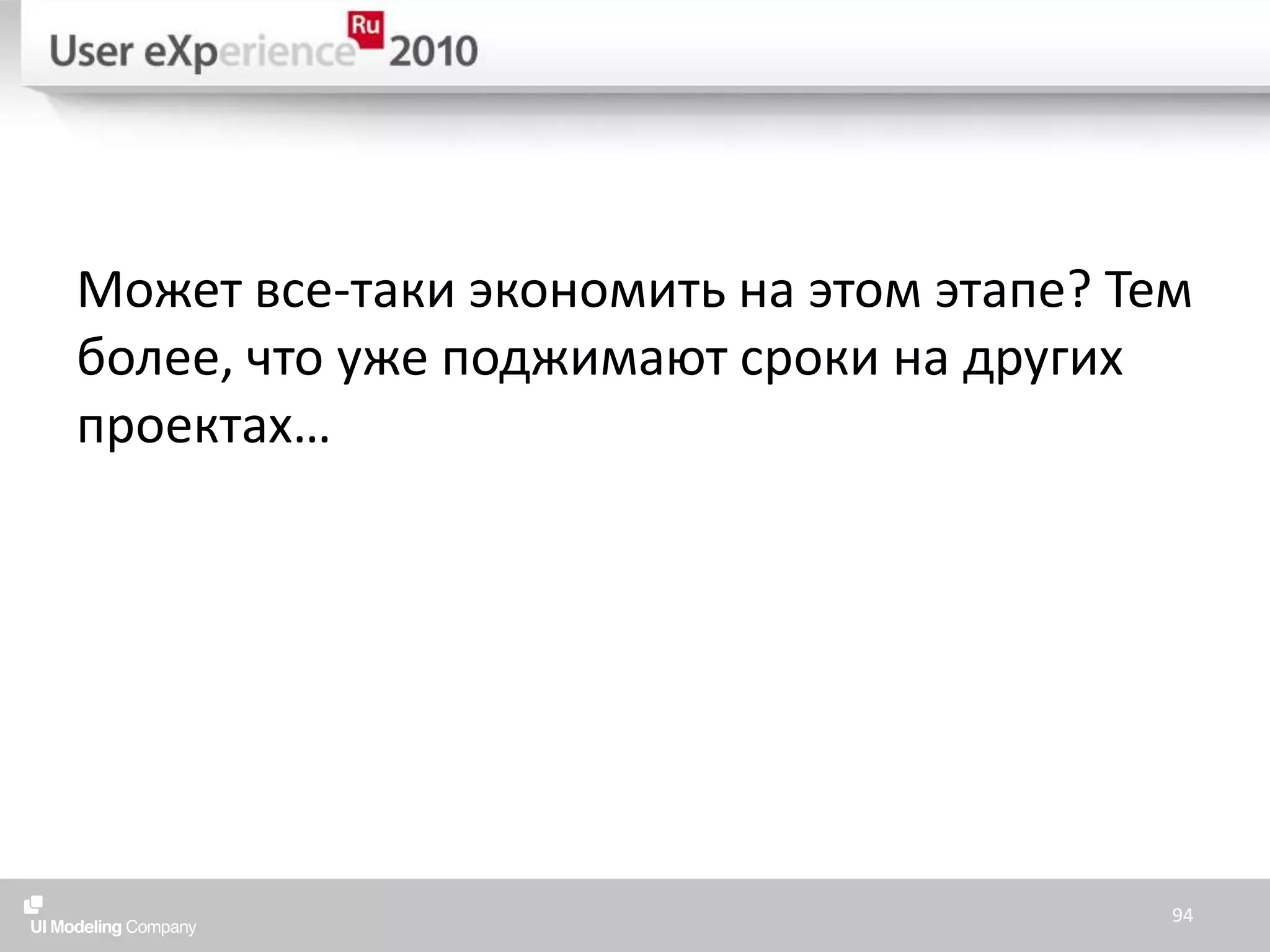 User eXperience Ru 2010

Может все-таки экономить на этом этапе? Тем более, что уже поджимают сроки на других проектах…

UI Modeling Company

94